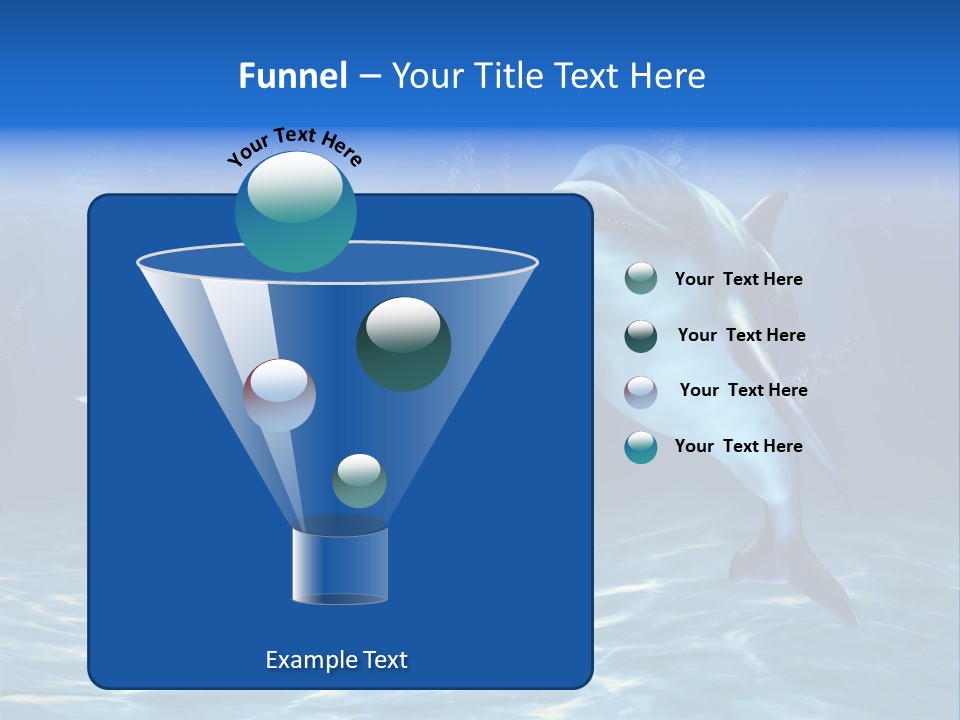 Funnel – Your Title Text Here

Your Text Here

Your Text Here

Your Text Here

Your Text Here

Your Text Here

Example Text